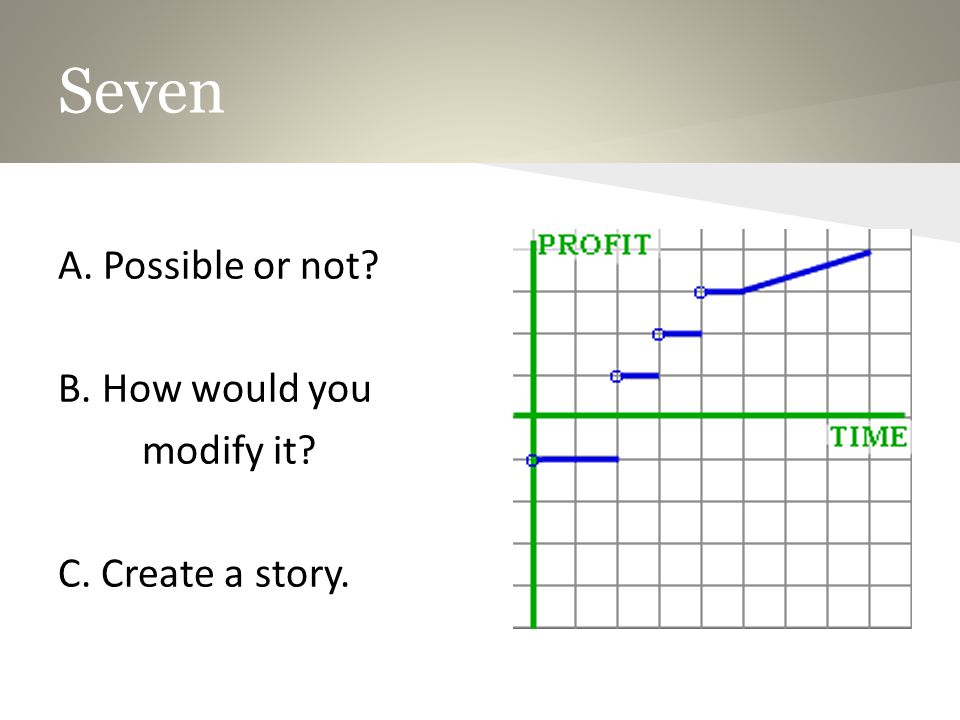 Seven

A. Possible or not?

B. How would you modify it?

C. Create a story.

PROFIT

TIME